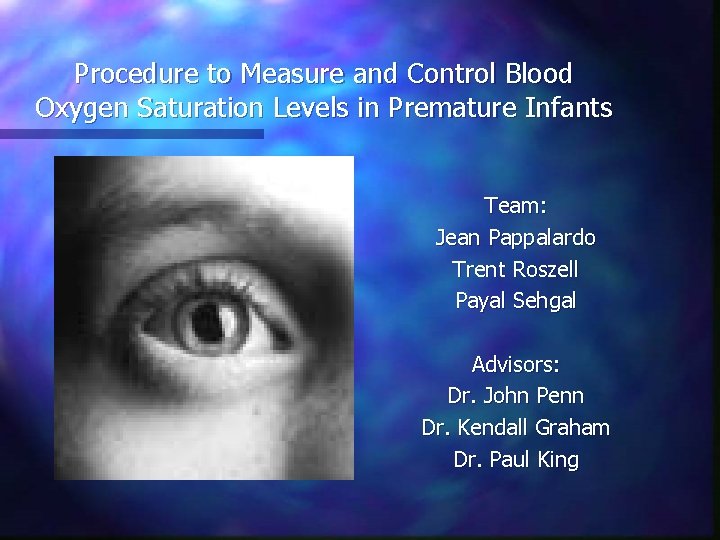 Procedure to Measure and Control Blood Oxygen Saturation Levels in Premature Infants

Team:
Jean Pappalardo
Trent Roszell
Payal Sehgal

Advisors:
Dr. John Penn
Dr. Kendall Graham
Dr. Paul King